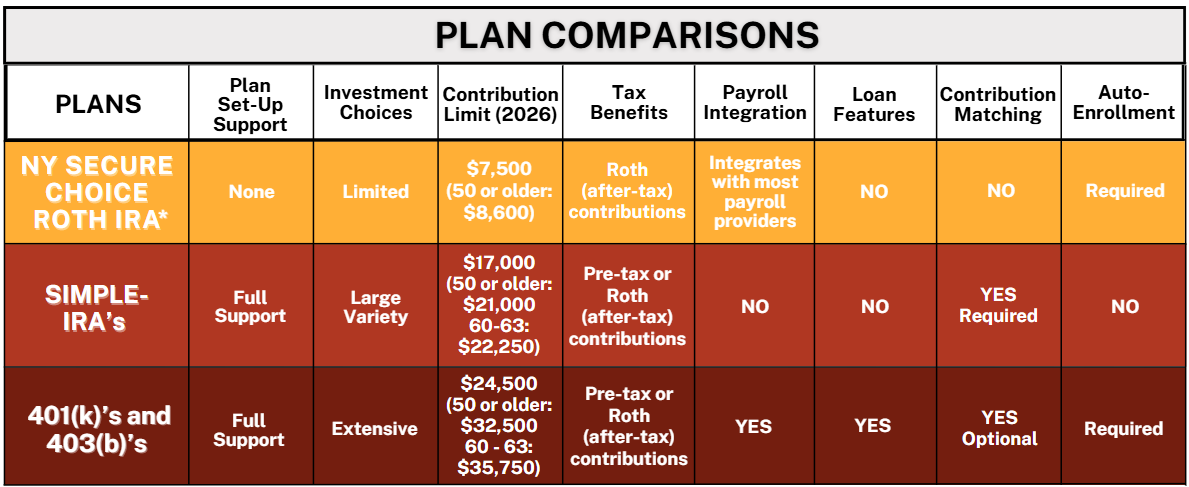 PLAN COMPARISONS

| PLANS | Plan Set-Up Support | Investment Choices | Contribution Limit (2026) | Tax Benefits | Payroll Integration | Loan Features | Contribution Matching | Auto-Enrollment |
|---|---|---|---|---|---|---|---|---|
| NY SECURE CHOICE ROTH IRA* | None | Limited | \$7,500 (50 or older: \$8,600) | Roth (after-tax) contributions | Integrates with most payroll providers | NO | NO | Required |
| SIMPLE-IRA's | Full Support | Large Variety | \$17,000 (50 or older: \$21,000 60-63: \$22,250) | Pre-tax or Roth (after-tax) contributions | NO | NO | YES Required | NO |
| 401(k)'s and 403(b)'s | Full Support | Extensive | \$24,500 (50 or older: \$32,500 60 - 63: \$35,750) | Pre-tax or Roth (after-tax) contributions | YES | YES | YES Optional | Required |